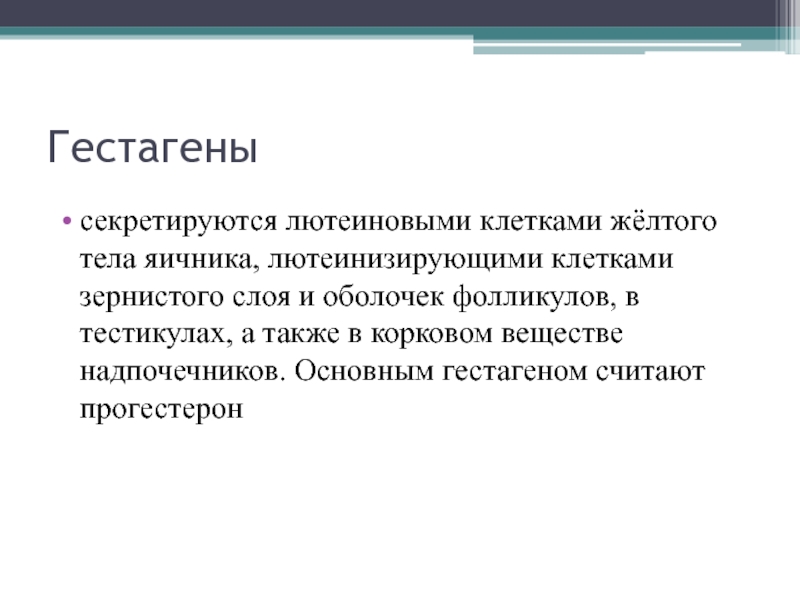 Гестагены

• секретируются лютеиновыми клетками жёлтого тела яичника, лютеинизирующими клетками зернистого слоя и оболочек фолликулов, в тестикулах, а также в корковом веществе надпочечников. Основным гестагеном считают прогестерон